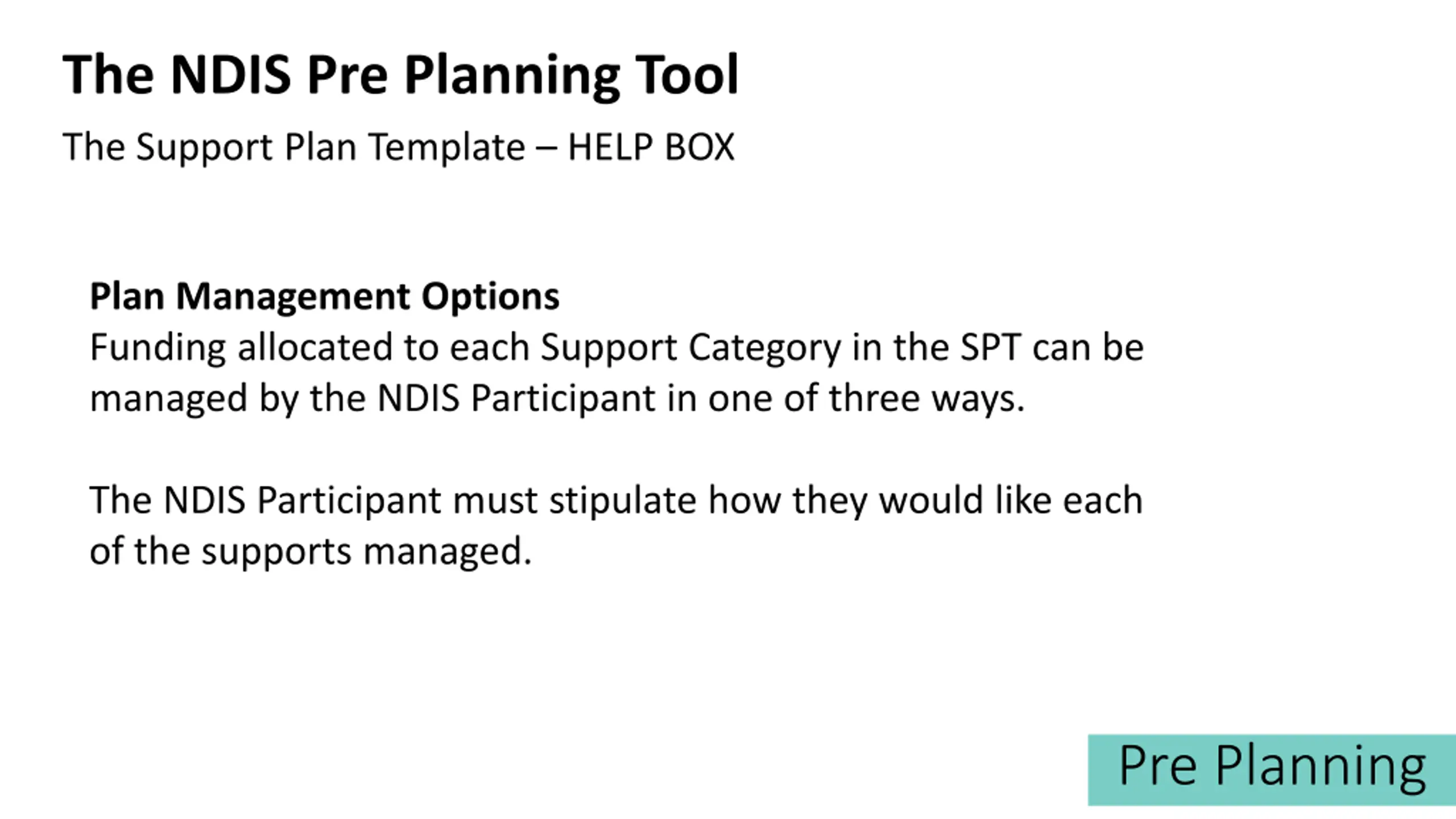 The NDIS Pre Planning Tool

The Support Plan Template – HELP BOX

Plan Management Options
Funding allocated to each Support Category in the SPT can be managed by the NDIS Participant in one of three ways.

The NDIS Participant must stipulate how they would like each of the supports managed.

Pre Planning